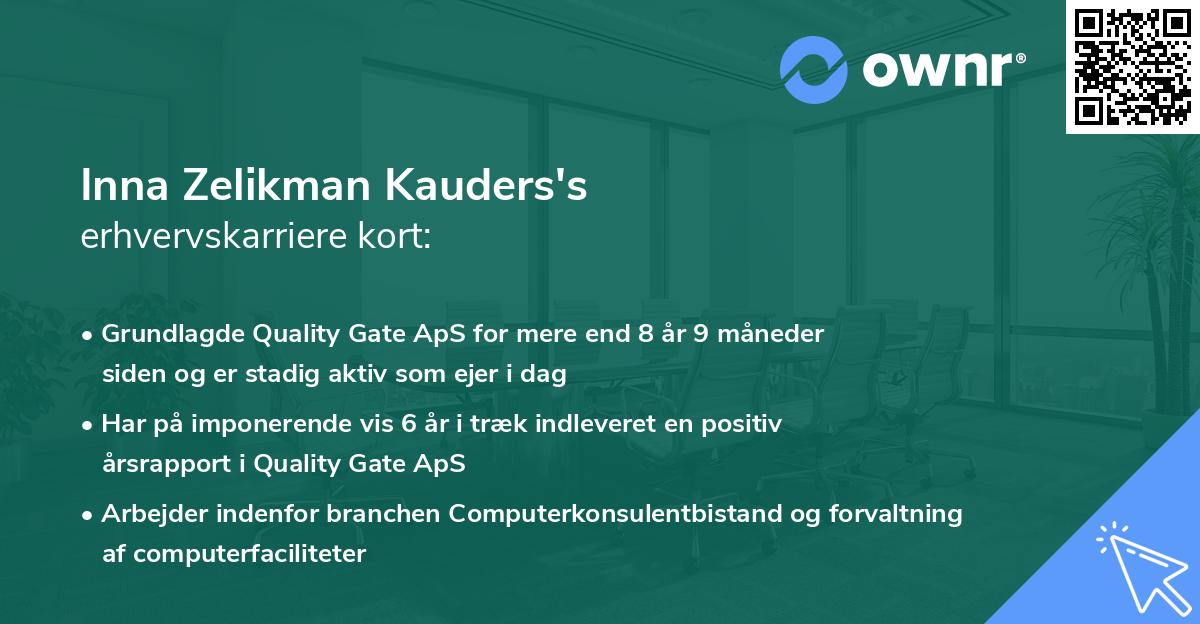 ownr®

Inna Zelikman Kauders's
erhvervskarriere kort:

• Grundlagde Quality Gate ApS for mere end 8 år 9 måneder siden og er stadig aktiv som ejer i dag
• Har på imponerende vis 6 år i træk indleveret en positiv årsrapport i Quality Gate ApS
• Arbejder indenfor branchen Computerkonsulentbistand og forvaltning af computerfaciliteter